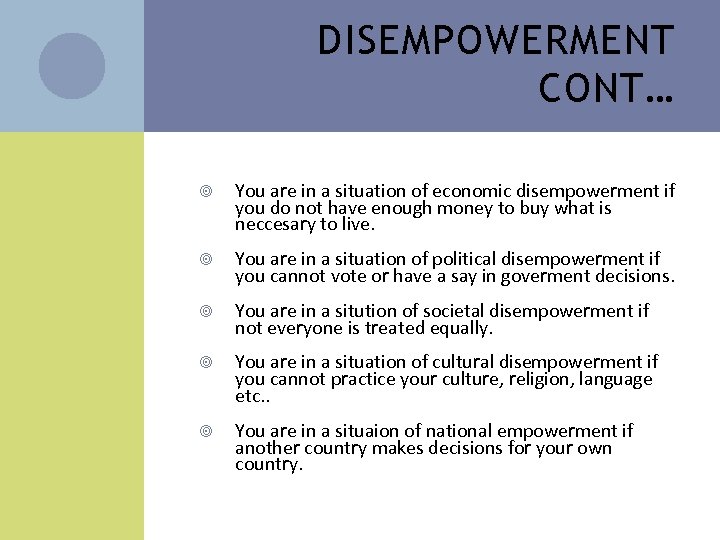 DISEMPOWERMENT CONT…

You are in a situation of economic disempowerment if you do not have enough money to buy what is neccesary to live.

You are in a situation of political disempowerment if you cannot vote or have a say in goverment decisions.

You are in a sitution of societal disempowerment if not everyone is treated equally.

You are in a situation of cultural disempowerment if you cannot practice your culture, religion, language etc..

You are in a situaion of national empowerment if another country makes decisions for your own country.